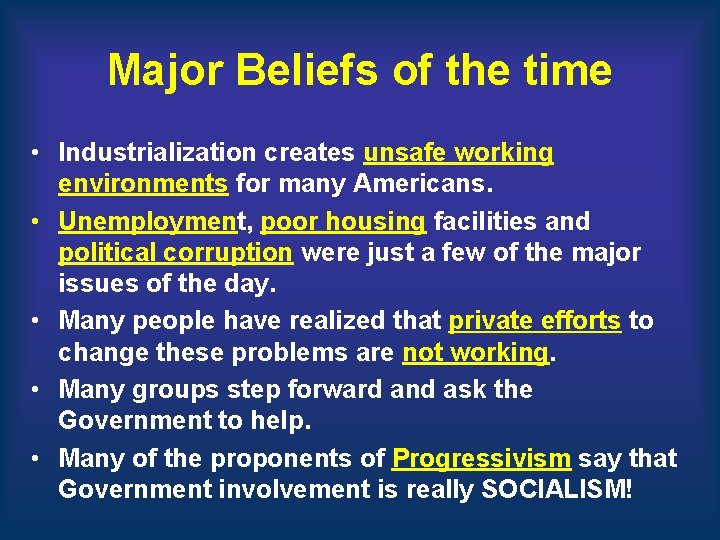 Major Beliefs of the time

• Industrialization creates unsafe working environments for many Americans.
• Unemployment, poor housing facilities and political corruption were just a few of the major issues of the day.
• Many people have realized that private efforts to change these problems are not working.
• Many groups step forward and ask the Government to help.
• Many of the proponents of Progressivism say that Government involvement is really SOCIALISM!